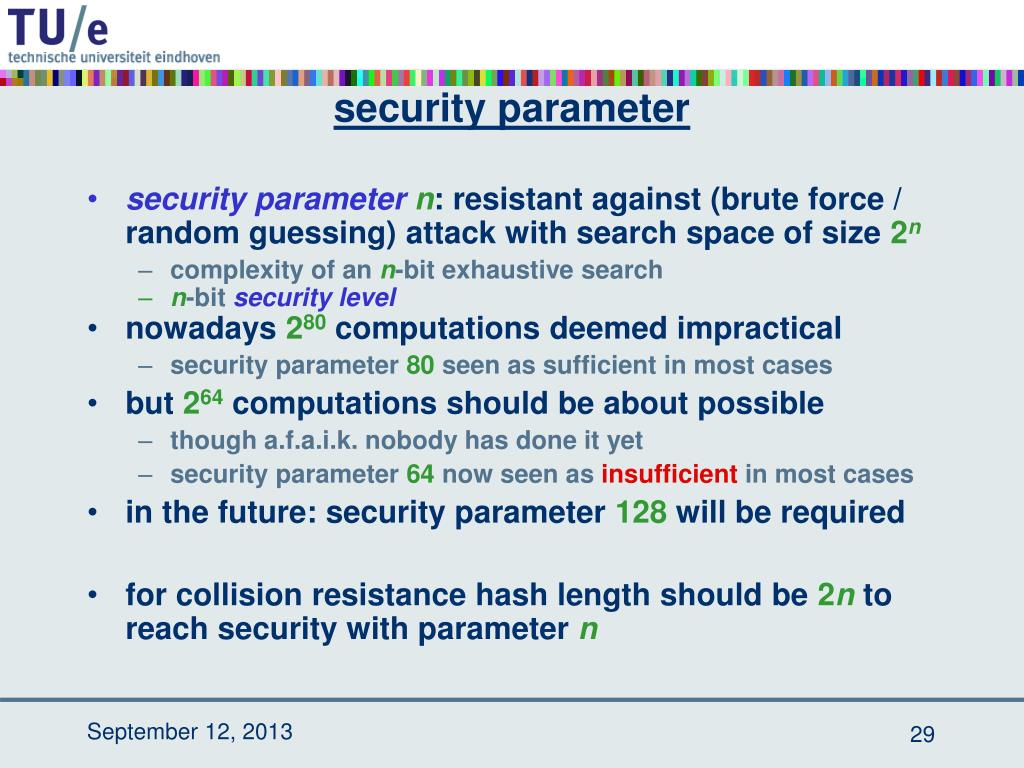 TU/e
technische universiteit eindhoven

security parameter

• security parameter $n$: resistant against (brute force / random guessing) attack with search space of size $2^n$
– complexity of an $n$-bit exhaustive search
– $n$-bit security level
• nowadays $2^{80}$ computations deemed impractical
– security parameter 80 seen as sufficient in most cases
• but $2^{64}$ computations should be about possible
– though a.f.a.i.k. nobody has done it yet
– security parameter 64 now seen as insufficient in most cases
• in the future: security parameter 128 will be required

• for collision resistance hash length should be $2n$ to reach security with parameter $n$

September 12, 2013

29